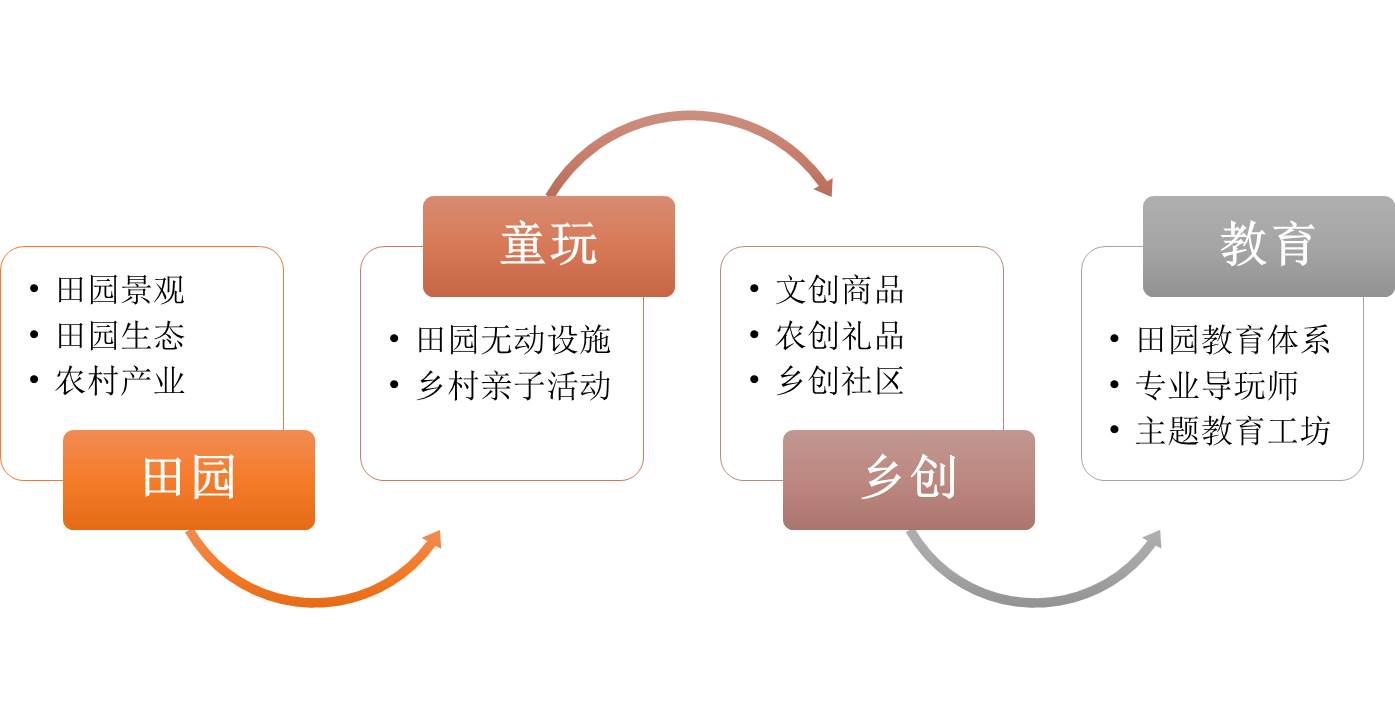 • 田园景观
• 田园生态
• 农村产业

田园

童玩

• 田园无动设施
• 乡村亲子活动

• 文创商品
• 农创礼品
• 乡创社区

乡创

教育

• 田园教育体系
• 专业导玩师
• 主题教育工坊